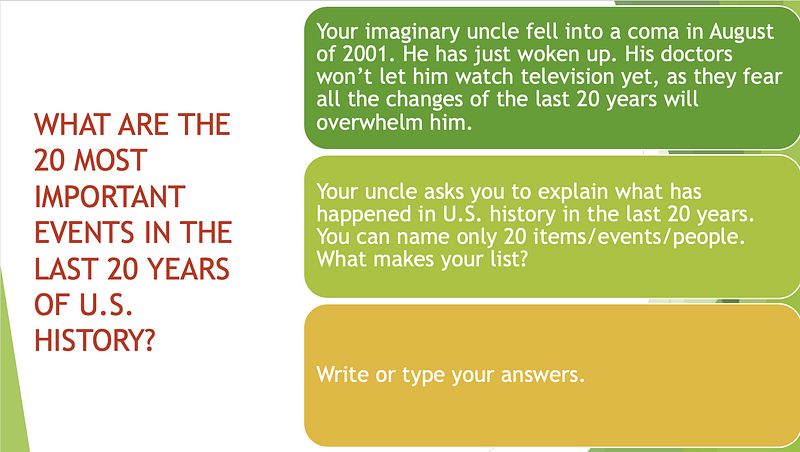 WHAT ARE THE 20 MOST IMPORTANT EVENTS IN THE LAST 20 YEARS OF U.S. HISTORY?

Your imaginary uncle fell into a coma in August of 2001. He has just woken up. His doctors won't let him watch television yet, as they fear all the changes of the last 20 years will overwhelm him.

Your uncle asks you to explain what has happened in U.S. history in the last 20 years. You can name only 20 items/events/people. What makes your list?

Write or type your answers.